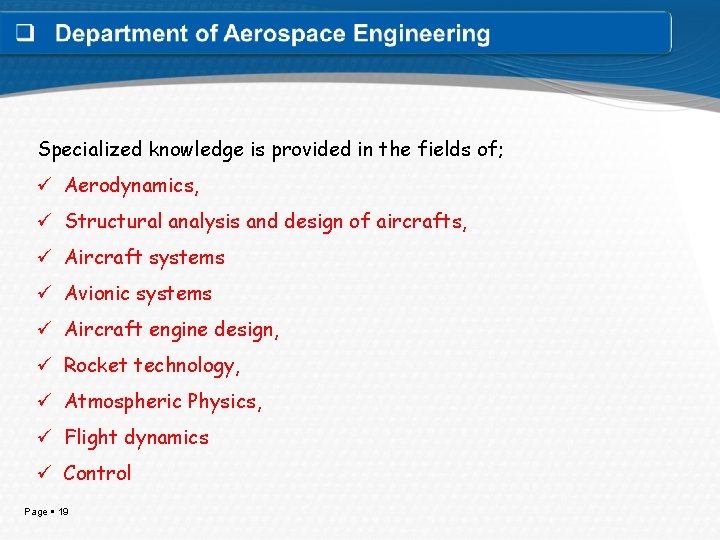 ❑ Department of Aerospace Engineering

Specialized knowledge is provided in the fields of;

✓ Aerodynamics,

✓ Structural analysis and design of aircrafts,

✓ Aircraft systems

✓ Avionic systems

✓ Aircraft engine design,

✓ Rocket technology,

✓ Atmospheric Physics,

✓ Flight dynamics

✓ Control

Page ▪ 19